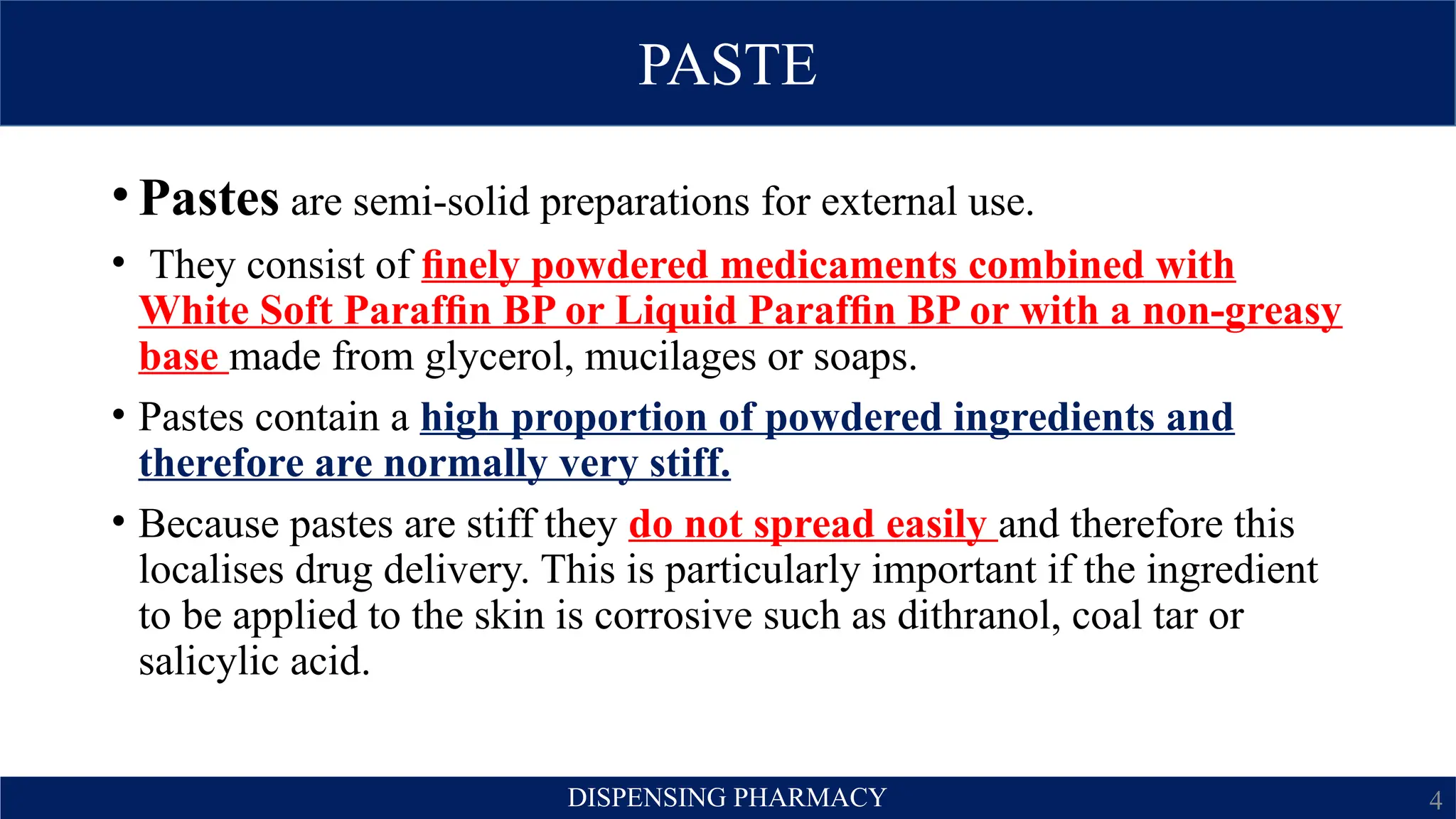 PASTE

• Pastes are semi-solid preparations for external use.

• They consist of finely powdered medicaments combined with White Soft Paraffin BP or Liquid Paraffin BP or with a non-greasy base made from glycerol, mucilages or soaps.

• Pastes contain a high proportion of powdered ingredients and therefore are normally very stiff.

• Because pastes are stiff they do not spread easily and therefore this localises drug delivery. This is particularly important if the ingredient to be applied to the skin is corrosive such as dithranol, coal tar or salicylic acid.

DISPENSING PHARMACY

4